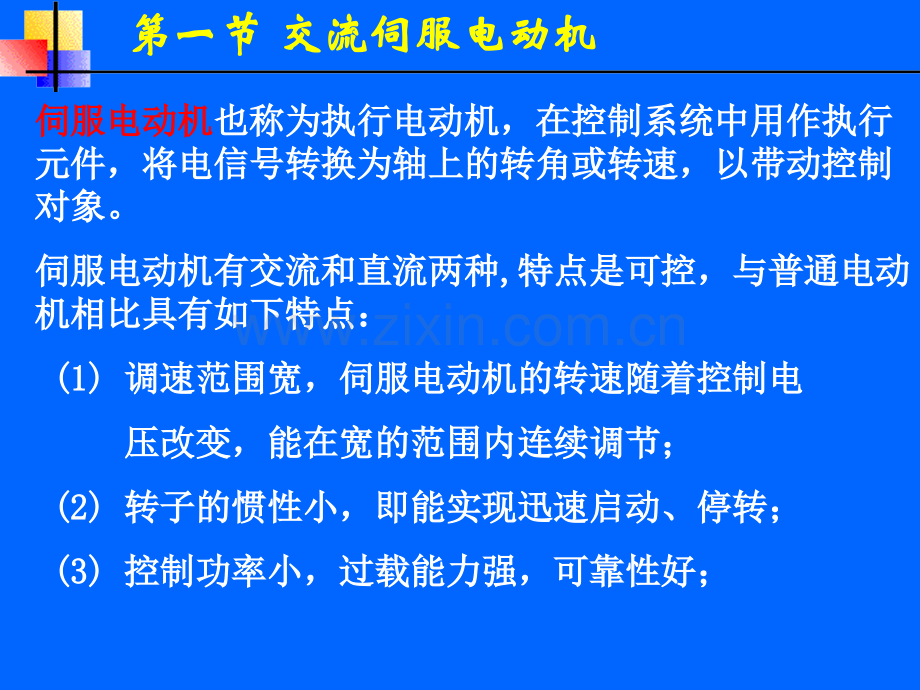 第一节 交流伺服电动机

伺服电动机也称为执行电动机，在控制系统中用作执行元件，将电信号转换为轴上的转角或转速，以带动控制对象。

伺服电动机有交流和直流两种,特点是可控，与普通电动机相比具有如下特点：

www.zixin.com.cn

(1) 调速范围宽，伺服电动机的转速随着控制电压改变，能在宽的范围内连续调节；

(2) 转子的惯性小，即能实现迅速启动、停转；

(3) 控制功率小，过载能力强，可靠性好；